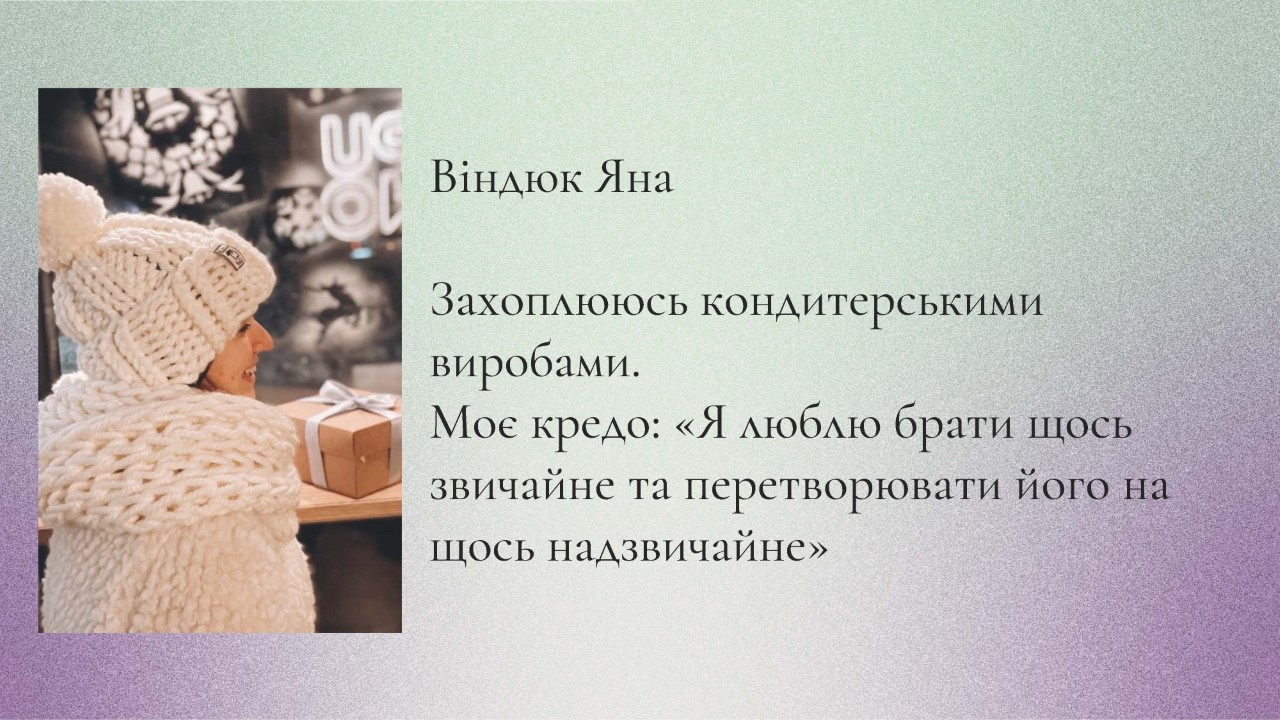 Віндюк Яна

Захоплююсь кондитерськими виробами.
Моє кредо: «Я люблю брати щось звичайне та перетворювати його на щось надзвичайне»